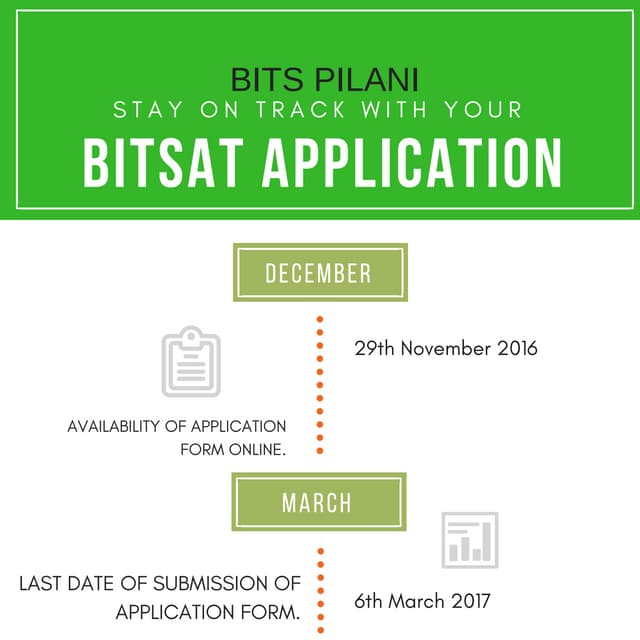 BITS PILANI
STAY ON TRACK WITH YOUR
BITSAT APPLICATION

DECEMBER

29th November 2016

AVAILABILITY OF APPLICATION FORM ONLINE.

MARCH

LAST DATE OF SUBMISSION OF APPLICATION FORM.

6th March 2017